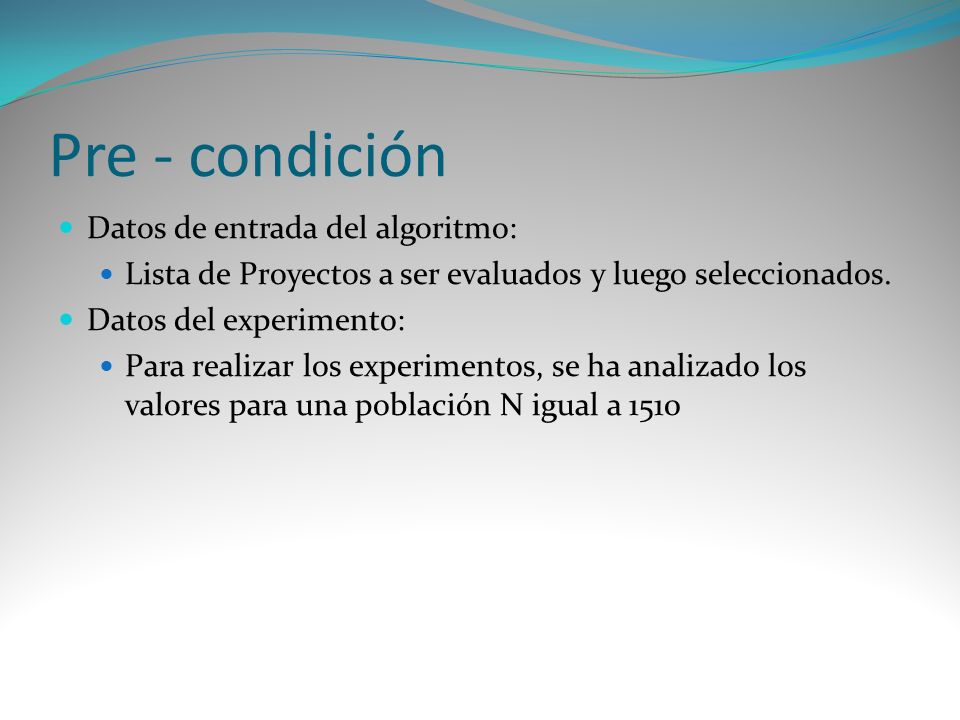 Pre - condición

Datos de entrada del algoritmo:

Lista de Proyectos a ser evaluados y luego seleccionados.

Datos del experimento:

Para realizar los experimentos, se ha analizado los valores para una población N igual a 1510